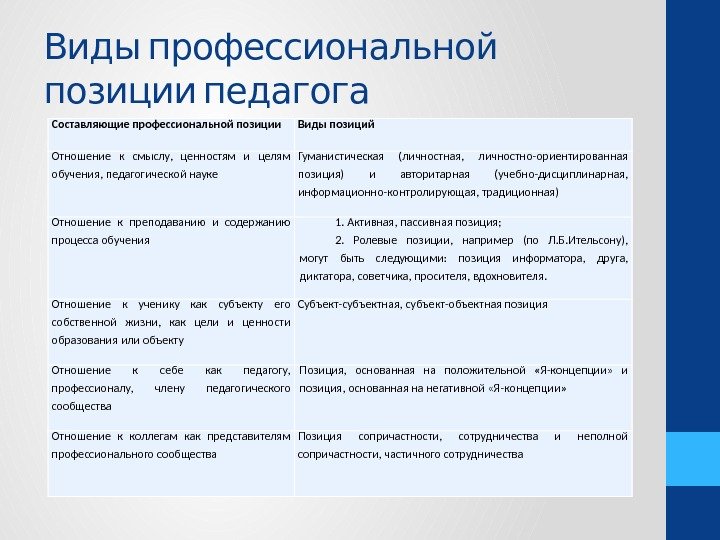 Виды профессиональной позиции педагога

| Составляющие профессиональной позиции | Виды позиций |
|---|---|
| Отношение к смыслу, ценностям и целям обучения, педагогической науке | Гуманистическая (личностная, личностно-ориентированная позиция) и авторитарная (учебно-дисциплинарная, информационно-контролирующая, традиционная) |
| Отношение к преподаванию и содержанию процесса обучения | 1. Активная, пассивная позиция; 2. Ролевые позиции, например (по Л.Б.Ительсону), могут быть следующими: позиция информатора, друга, диктатора, советчика, просителя, вдохновителя. |
| Отношение к ученику как субъекту его собственной жизни, как цели и ценности образования или объекту | Субъект-субъектная, субъект-объектная позиция |
| Отношение к себе как педагогу, профессионалу, члену педагогического сообщества | Позиция, основанная на положительной «Я-концепции» и позиция, основанная на негативной «Я-концепции» |
| Отношение к коллегам как представителям профессионального сообщества | Позиция сопричастности, сотрудничества и неполной сопричастности, частичного сотрудничества |